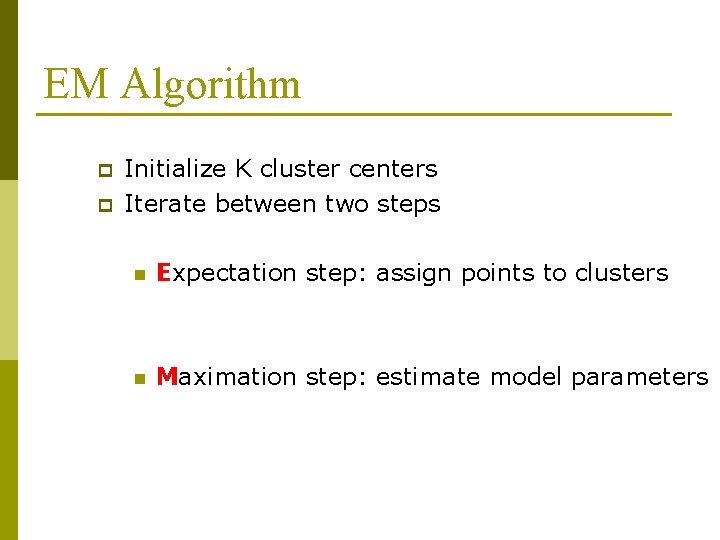 EM Algorithm

Initialize K cluster centers
Iterate between two steps

Expectation step: assign points to clusters

Maximation step: estimate model parameters